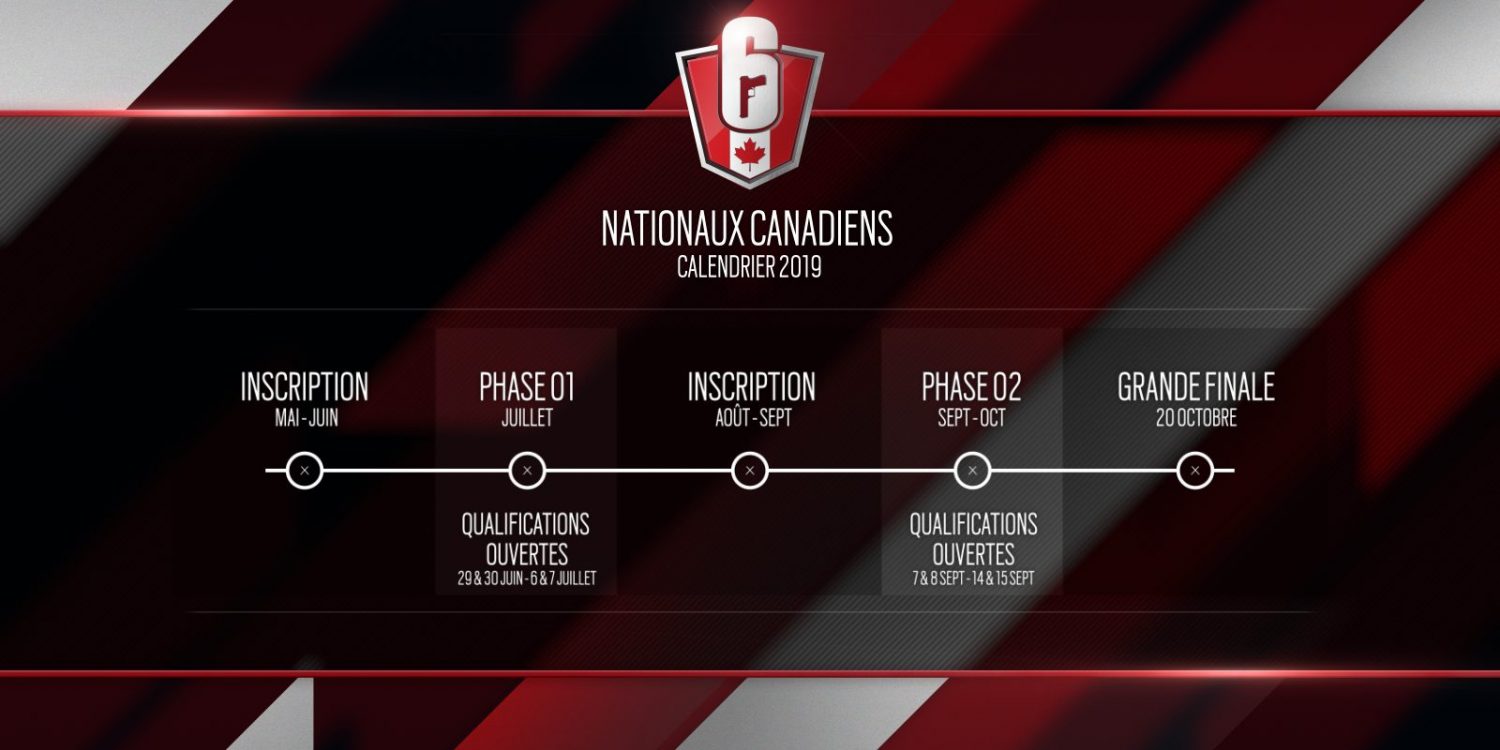 6

NATIONAUX CANADIENS
CALENDRIER 2019

INSCRIPTION
MAI - JUIN

PHASE 01
JUILLET

QUALIFICATIONS OUVERTES
29 & 30 JUIN - 6 & 7 JUILLET

INSCRIPTION
AOÛT - SEPT

PHASE 02
SEPT - OCT

QUALIFICATIONS OUVERTES
7 & 8 SEPT - 14 & 15 SEPT

GRANDE FINALE
20 OCTOBRE